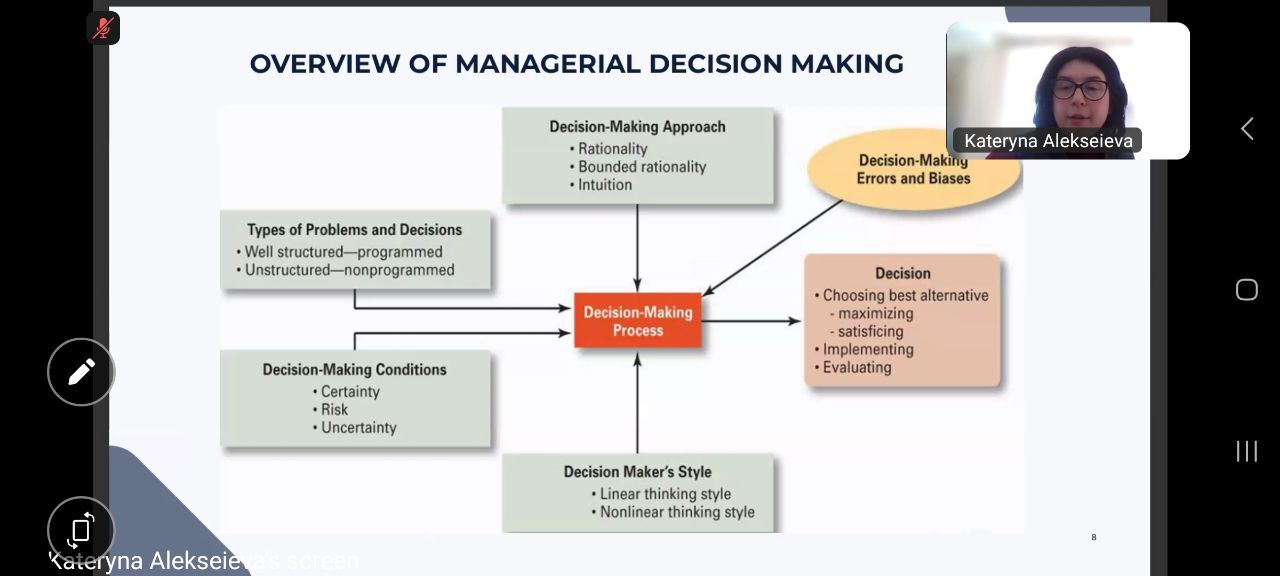 OVERVIEW OF MANAGERIAL DECISION MAKING

Kateryna Alekseieva

Decision-Making Approach
• Rationality
• Bounded rationality
• Intuition

Decision-Making Errors and Biases

Types of Problems and Decisions
• Well structured—programmed
• Unstructured—nonprogrammed

Decision-Making Process

Decision
• Choosing best alternative
- maximizing
- satisficing
• Implementing
• Evaluating

Decision-Making Conditions
• Certainty
• Risk
• Uncertainty

Decision Maker's Style
• Linear thinking style
• Nonlinear thinking style

8

Kateryna Alekseieva's screen